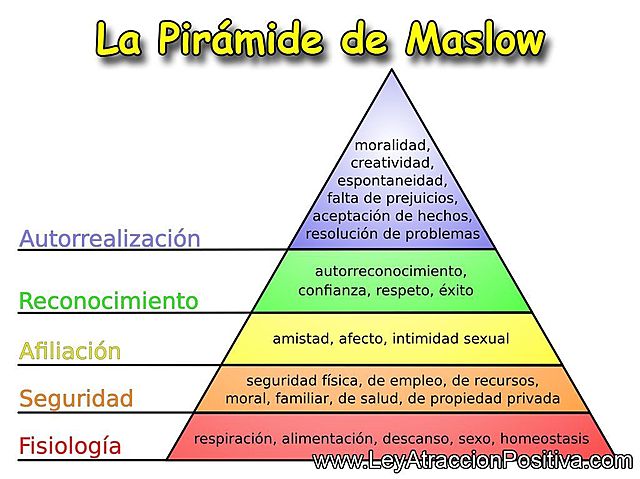 La Pirámide de Maslow

Autorrealización

moralidad, creatividad, espontaneidad, falta de prejuicios, aceptación de hechos, resolución de problemas

Reconocimiento

autorreconocimiento, confianza, respeto, éxito

Afiliación

amistad, afecto, intimidad sexual

Seguridad

seguridad física, de empleo, de recursos, moral, familiar, de salud, de propiedad privada

Fisiología

respiración, alimentación, descanso, sexo, homeostasis

www.LeyAtraccionPositiva.com